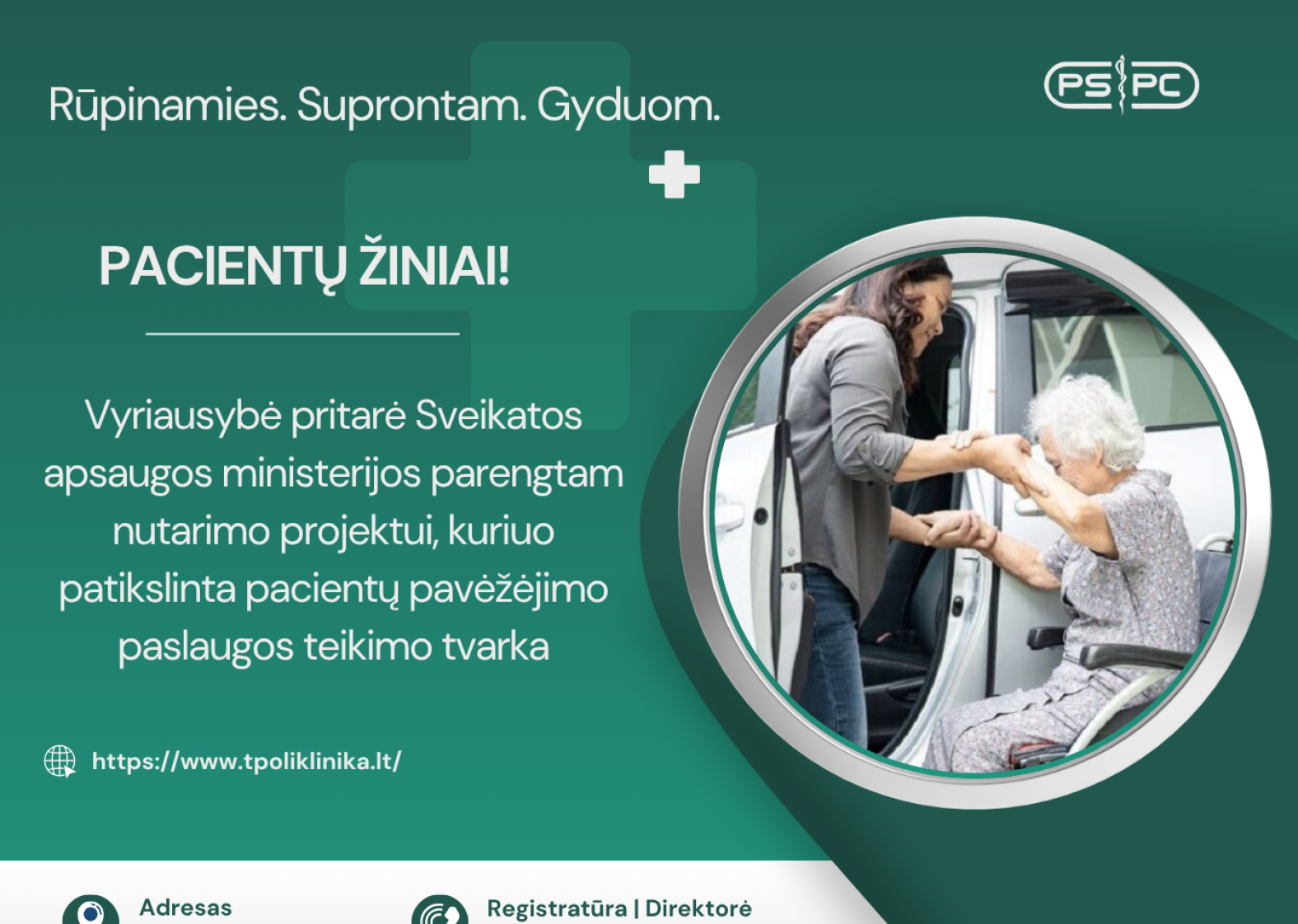 Rūpinamies. Suprontam. Gyduom.

PS PC

PACIENTŲ ŽINIAI!

Vyriausybė pritarė Sveikatos apsaugos ministerijos parengtam nutarimo projektui, kuriuo patikslinta pacientų pavėžėjimo paslaugos teikimo tvarka

https://www.tpoliklinika.lt/

Adresas

Registratūra | Direktorė